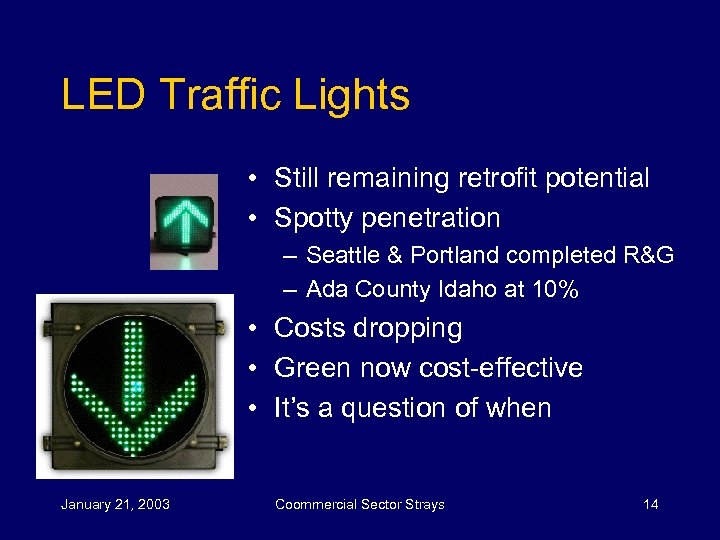 LED Traffic Lights

• Still remaining retrofit potential
• Spotty penetration
– Seattle & Portland completed R&G
– Ada County Idaho at 10%
• Costs dropping
• Green now cost-effective
• It's a question of when

January 21, 2003

Coommercial Sector Strays

14